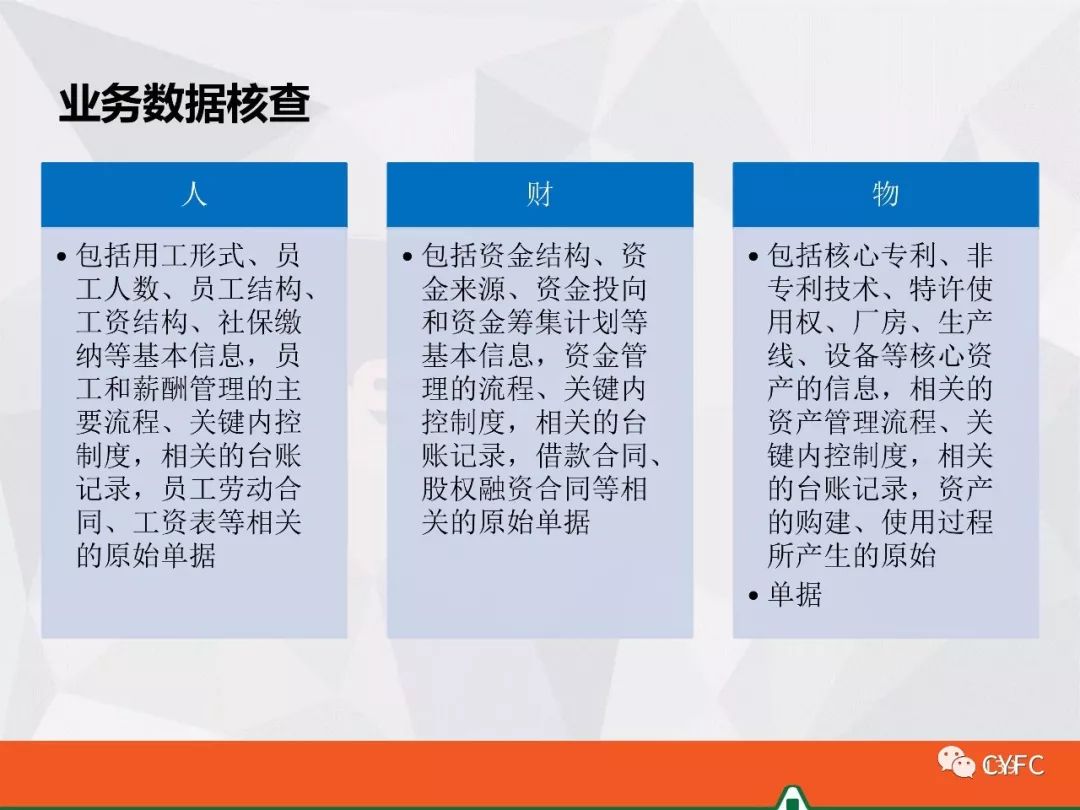 业务数据核查

人

• 包括用工形式、员工人数、员工结构、工资结构、社保缴纳等基本信息，员工和薪酬管理的主要流程、关键内控制度，相关的台账记录，员工劳动合同、工资表等相关的原始单据

财

• 包括资金结构、资金来源、资金投向和资金筹集计划等基本信息，资金管理的流程、关键内控制度，相关的台账记录，借款合同、股权融资合同等相关的原始单据

物

• 包括核心专利、非专利技术、特许使用权、厂房、生产线、设备等核心资产的信息，相关的资产管理流程、关键内控制度，相关的台账记录，资产的购建、使用过程所产生的原始

• 单据

CYFC